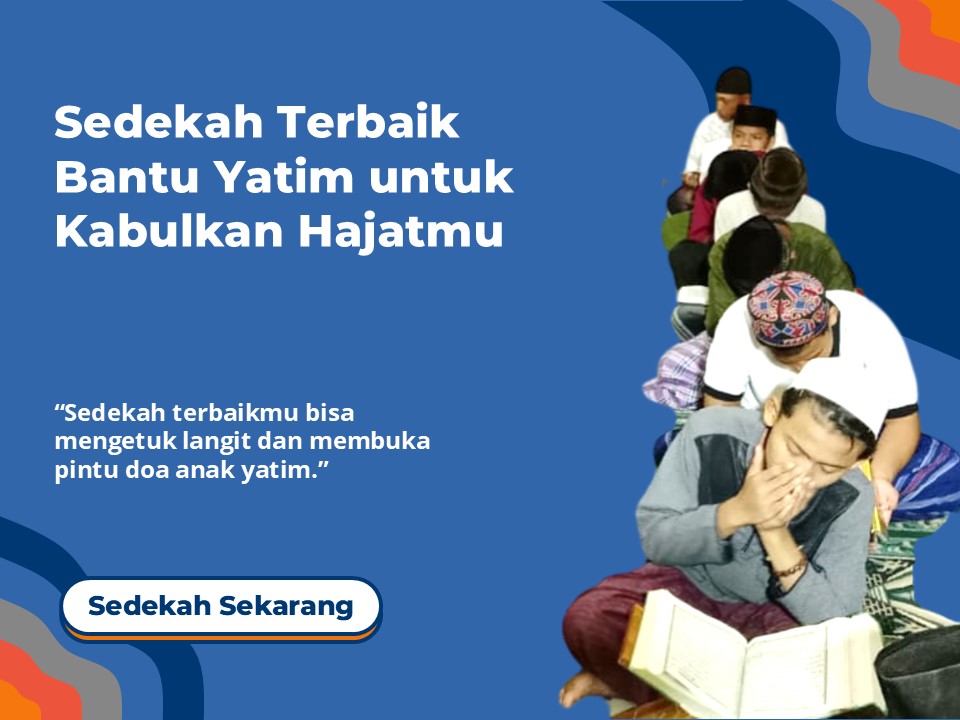 Sedekah Terbaik Bantu Yatim untuk Kabulkan Hajatmu

“Sedekah terbaikmu bisa mengetuk langit dan membuka pintu doa anak yatim.”

Sedekah Sekarang